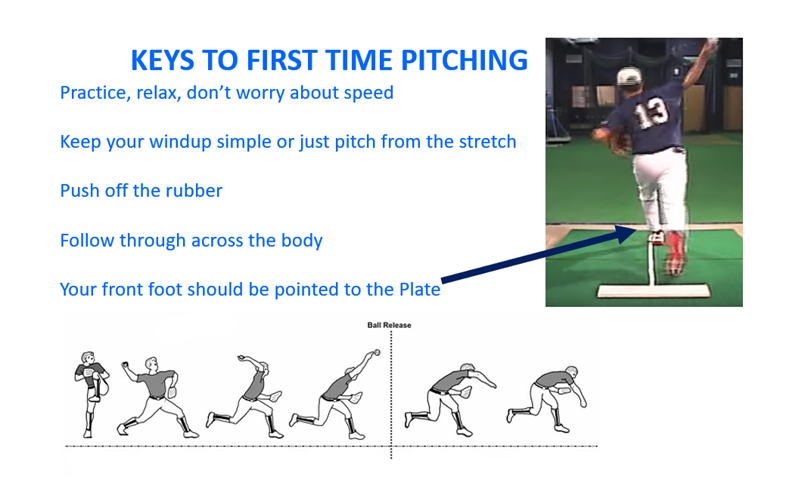 KEYS TO FIRST TIME PITCHING

Practice, relax, don't worry about speed

Keep your windup simple or just pitch from the stretch

Push off the rubber

Follow through across the body

Your front foot should be pointed to the Plate

13

Ball Release